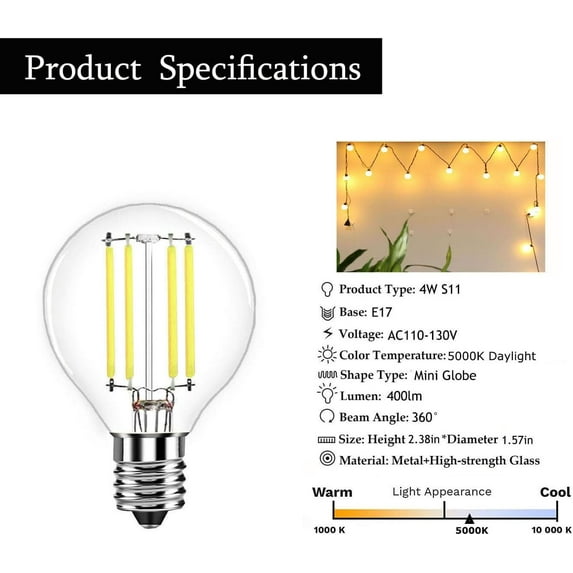 Product Specifications

Product Type: 4W S11

Base: E17

Voltage: AC110-130V

Color Temperature: 5000K Daylight

Shape Type: Mini Globe

Lumen: 400lm

Beam Angle: 360°

Size: Height 2.38in *Diameter 1.57in

Material: Metal+High-strength Glass

Warm

Light Appearance

Cool

1000 K

5000K

10 000 K